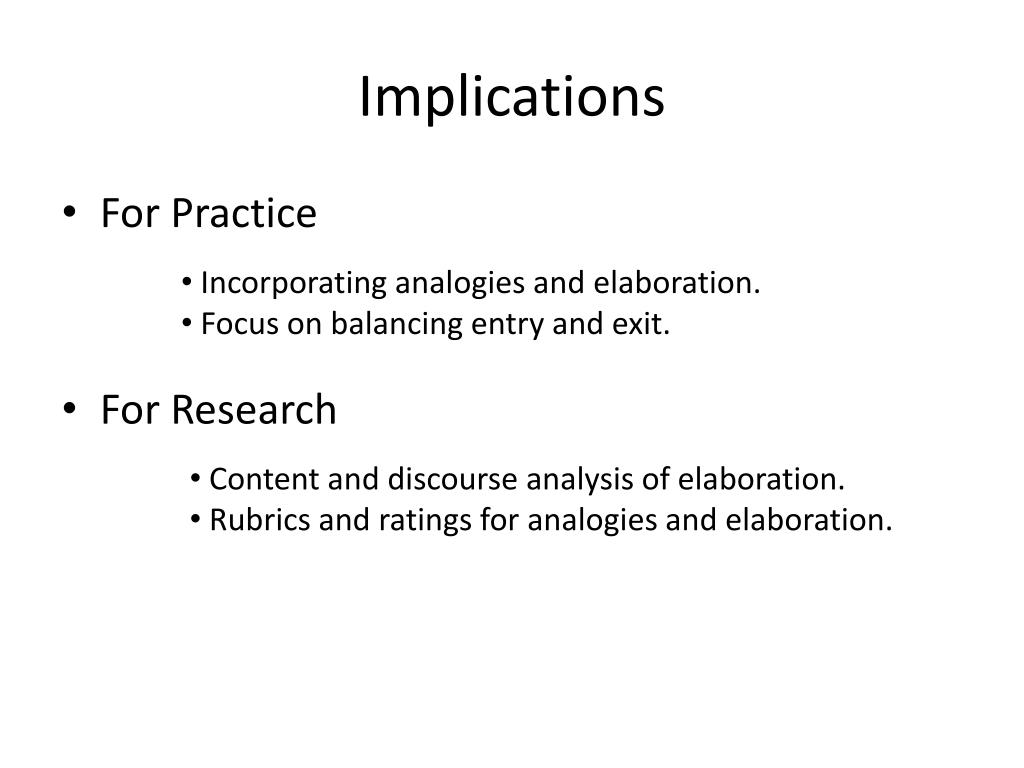 Implications

• For Practice

• Incorporating analogies and elaboration.
• Focus on balancing entry and exit.

• For Research

• Content and discourse analysis of elaboration.
• Rubrics and ratings for analogies and elaboration.